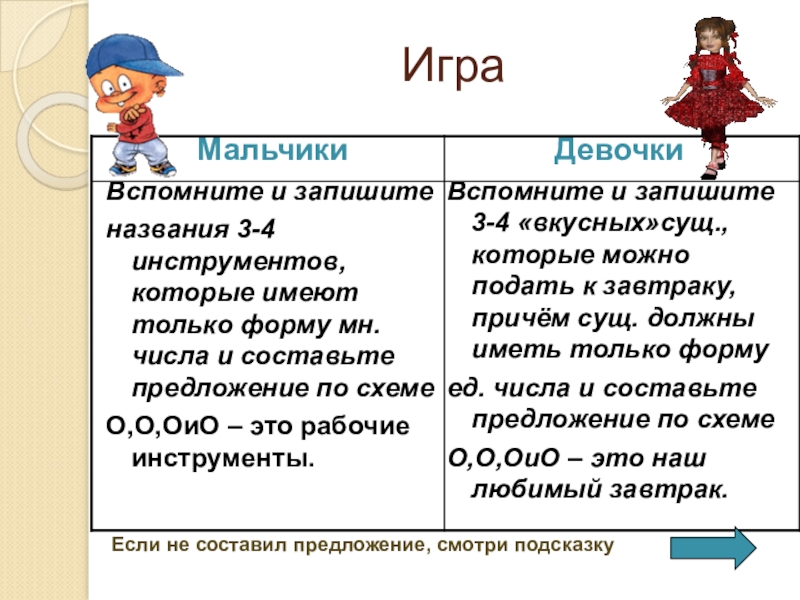 Игра

| Мальчики | Девочки |
|---|---|
| Вспомните и запишите названия 3-4 инструментов, которые имеют только форму мн. числа и составьте предложение по схеме О,О,ОиО – это рабочие инструменты. | Вспомните и запишите 3-4 «вкусных»сущ., которые можно подать к завтраку, причём сущ. должны иметь только форму ед. числа и составьте предложение по схеме О,О,ОиО – это наш любимый завтрак. |

Если не составил предложение, смотри подсказку